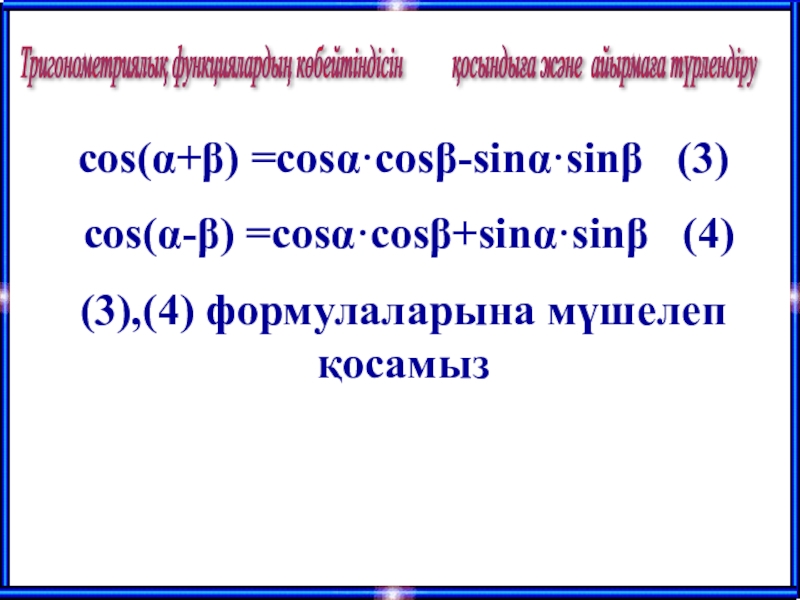 Тригонометриялық функциялардың көбейтіндісін қосындыға және айырмаға түрлендіру

$\cos(\alpha+\beta) = \cos\alpha \cdot \cos\beta - \sin\alpha \cdot \sin\beta$ (3)

$\cos(\alpha-\beta) = \cos\alpha \cdot \cos\beta + \sin\alpha \cdot \sin\beta$ (4)

(3),(4) формулаларына мүшелеп қосамыз